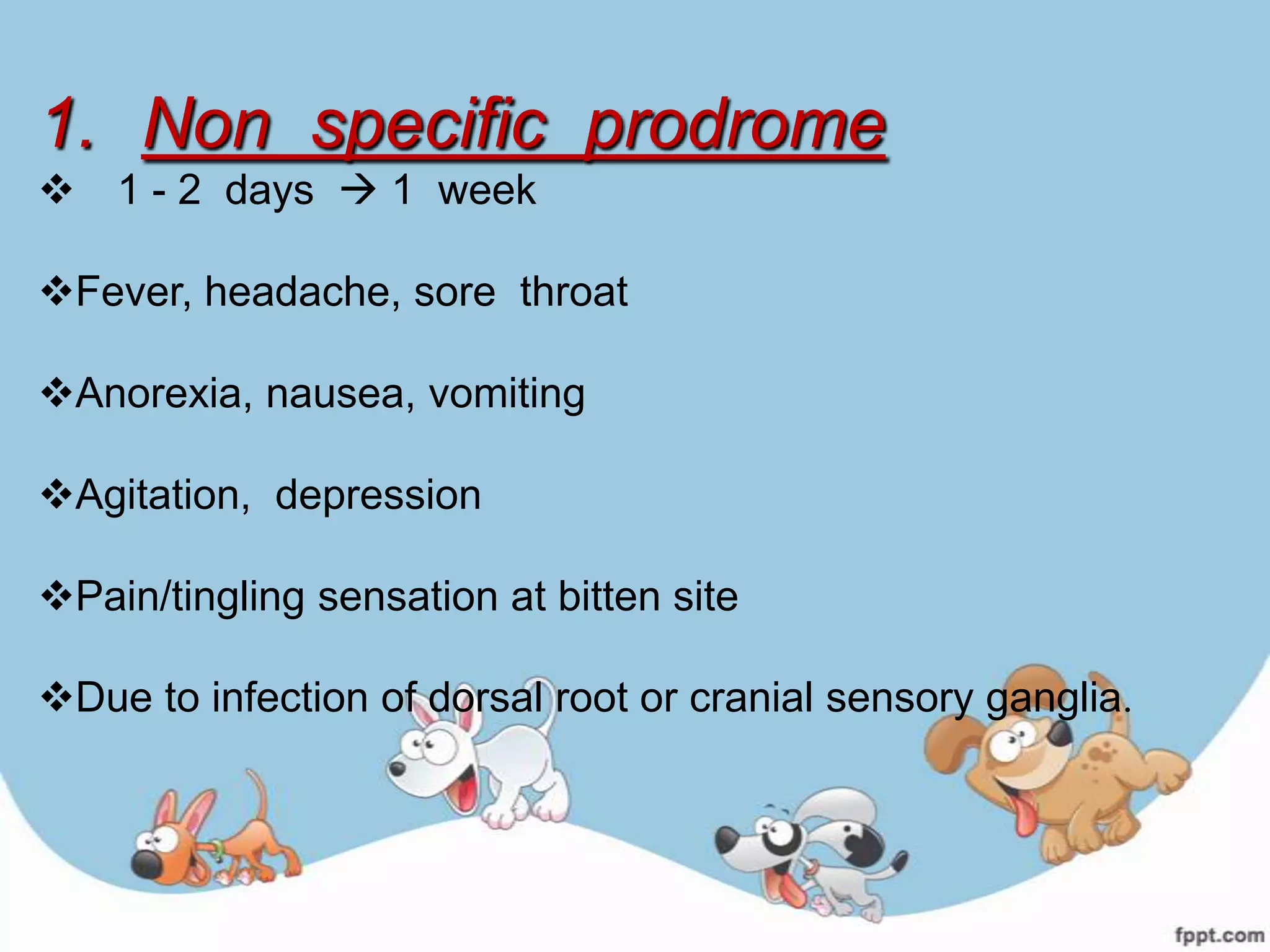 1. Non specific prodrome

❖ 1 - 2 days → 1 week

❖Fever, headache, sore throat

❖Anorexia, nausea, vomiting

❖Agitation, depression

❖Pain/tingling sensation at bitten site

❖Due to infection of dorsal root or cranial sensory ganglia.

fppt.com